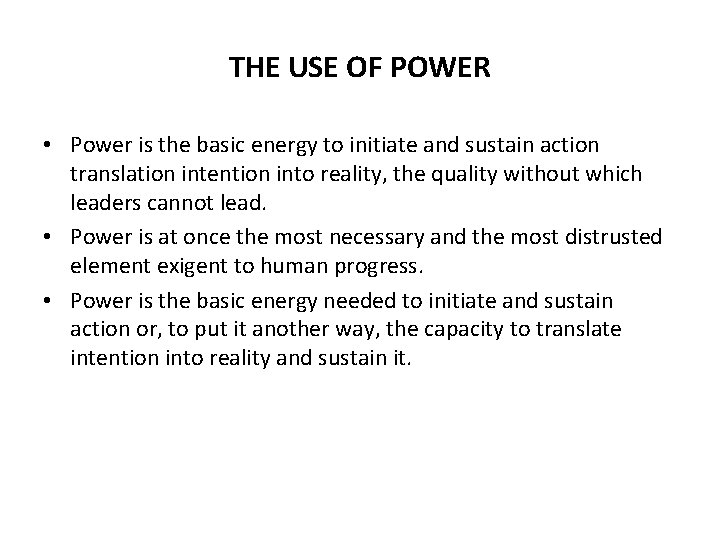 THE USE OF POWER

• Power is the basic energy to initiate and sustain action translation intention into reality, the quality without which leaders cannot lead.
• Power is at once the most necessary and the most distrusted element exigent to human progress.
• Power is the basic energy needed to initiate and sustain action or, to put it another way, the capacity to translate intention into reality and sustain it.